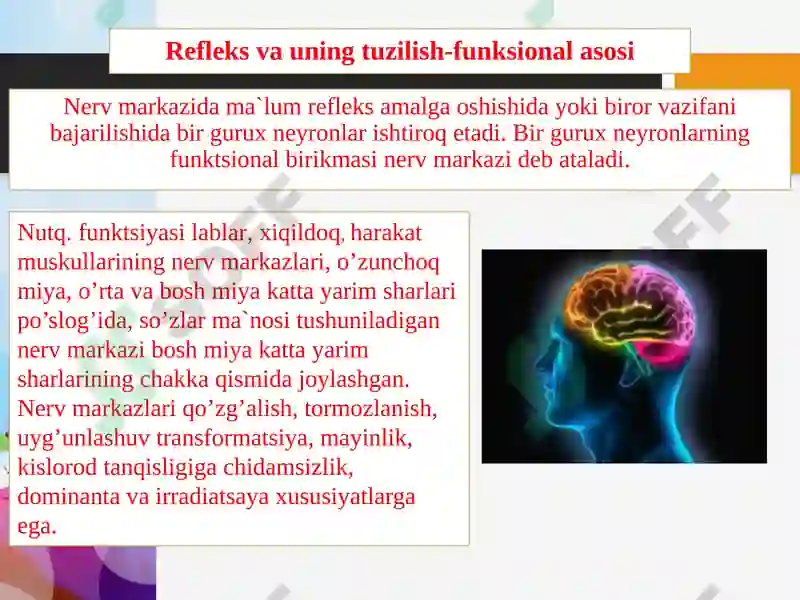 Refleks va uning tuzilish-funksional asosi

Nerv markazida ma`lum refleks amalga oshishida yoki biror vazifani bajarilishida bir gurux neyronlar ishtiroq etadi. Bir gurux neyronlarning funktsional birikmasi nerv markazi deb ataladi.

Nutq. funktsiyasi lablar, xiqildoq, harakat muskullarining nerv markazlari, o’zunchoq miya, o’rta va bosh miya katta yarim sharlari po’slog’ida, so’zlar ma`nosi tushuniladigan nerv markazi bosh miya katta yarim sharlarining chakka qismida joylashgan. Nerv markazlari qo’zg’alish, tormozlanish, uyg’unlashuv transformatsiya, mayinlik, kislorod tanqisligiga chidamsizlik, dominanta va irradiatsaya xususiyatlarga ega.